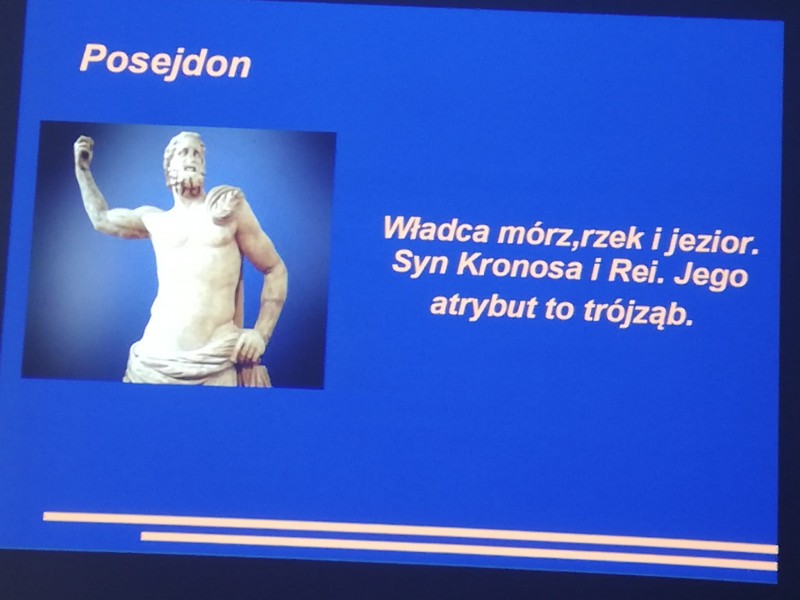 Posejdon

Władca mórz,rzek i jezior. Syn Kronosa i Rei. Jego atrybut to trójząb.